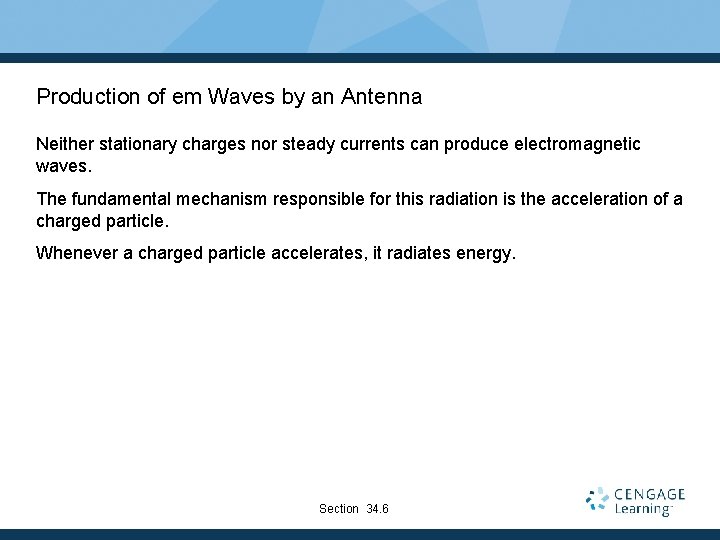 Production of em Waves by an Antenna

Neither stationary charges nor steady currents can produce electromagnetic waves.

The fundamental mechanism responsible for this radiation is the acceleration of a charged particle.

Whenever a charged particle accelerates, it radiates energy.

Section 34.6

CENGAGE Learning